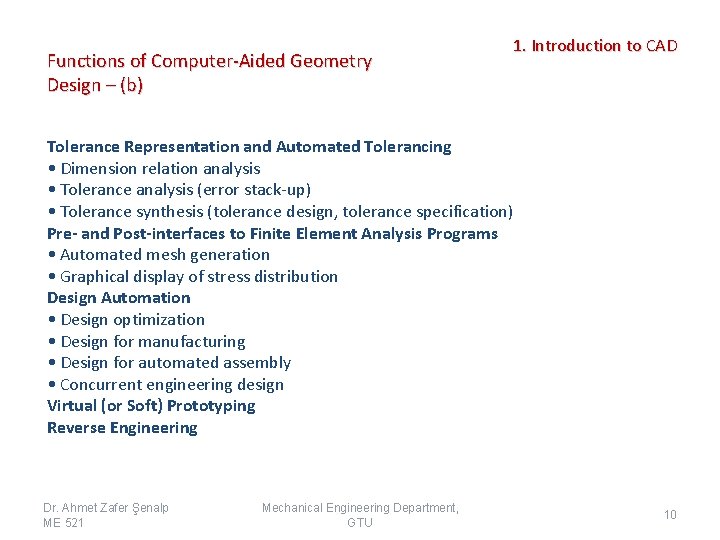 1. Introduction to CAD

Functions of Computer-Aided Geometry Design – (b)

Tolerance Representation and Automated Tolerancing
• Dimension relation analysis
• Tolerance analysis (error stack-up)
• Tolerance synthesis (tolerance design, tolerance specification)
Pre- and Post-interfaces to Finite Element Analysis Programs
• Automated mesh generation
• Graphical display of stress distribution
Design Automation
• Design optimization
• Design for manufacturing
• Design for automated assembly
• Concurrent engineering design
Virtual (or Soft) Prototyping
Reverse Engineering

Dr. Ahmet Zafer Şenalp
ME 521

Mechanical Engineering Department, GTU

10